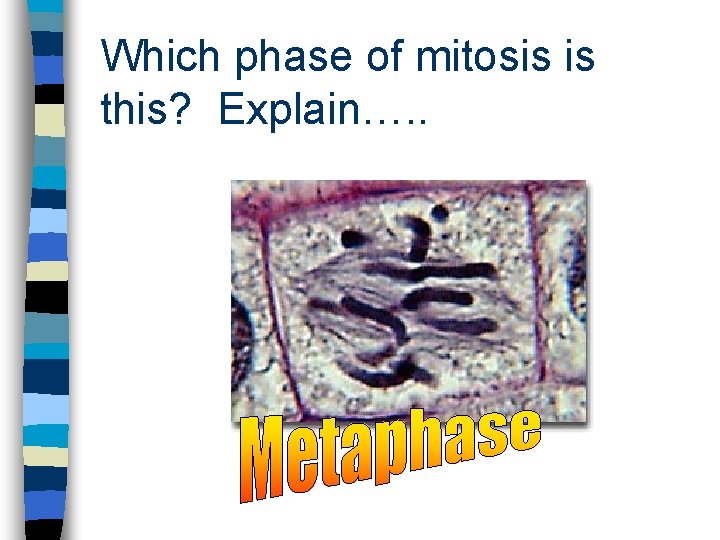 Which phase of mitosis is this? Explain…..

Metaphase